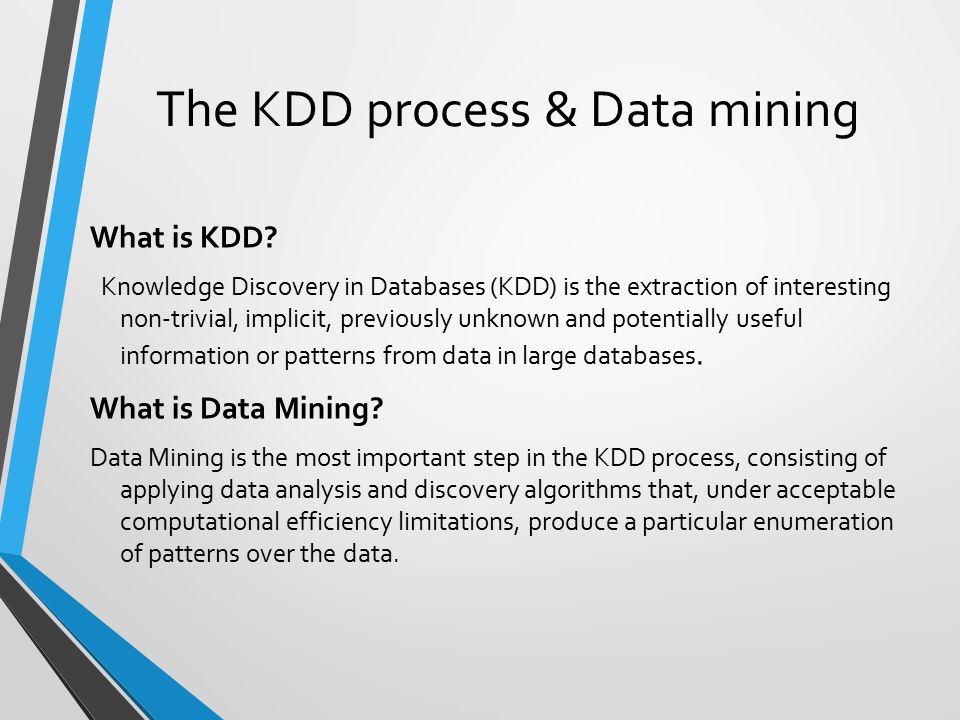 The KDD process & Data mining

What is KDD?

Knowledge Discovery in Databases (KDD) is the extraction of interesting non-trivial, implicit, previously unknown and potentially useful information or patterns from data in large databases.

What is Data Mining?

Data Mining is the most important step in the KDD process, consisting of applying data analysis and discovery algorithms that, under acceptable computational efficiency limitations, produce a particular enumeration of patterns over the data.